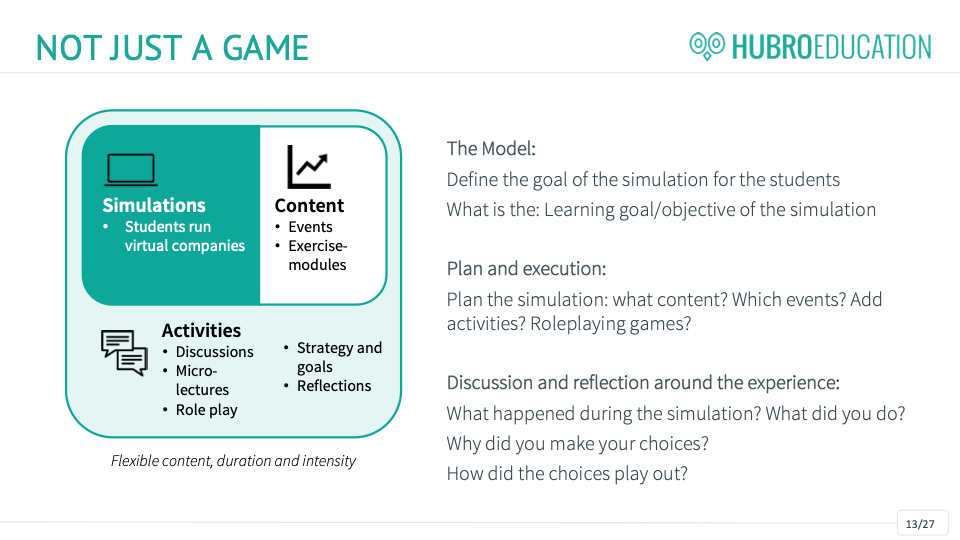 NOT JUST A GAME

HUBROEDUCATION

Simulations
• Students run virtual companies

Content
• Events
• Exercise-modules

Activities
• Discussions
• Micro-lectures
• Role play

• Strategy and goals
• Reflections

Flexible content, duration and intensity

The Model:
Define the goal of the simulation for the students
What is the: Learning goal/objective of the simulation

Plan and execution:
Plan the simulation: what content? Which events? Add activities? Roleplaying games?

Discussion and reflection around the experience:
What happened during the simulation? What did you do?
Why did you make your choices?
How did the choices play out?

13/27